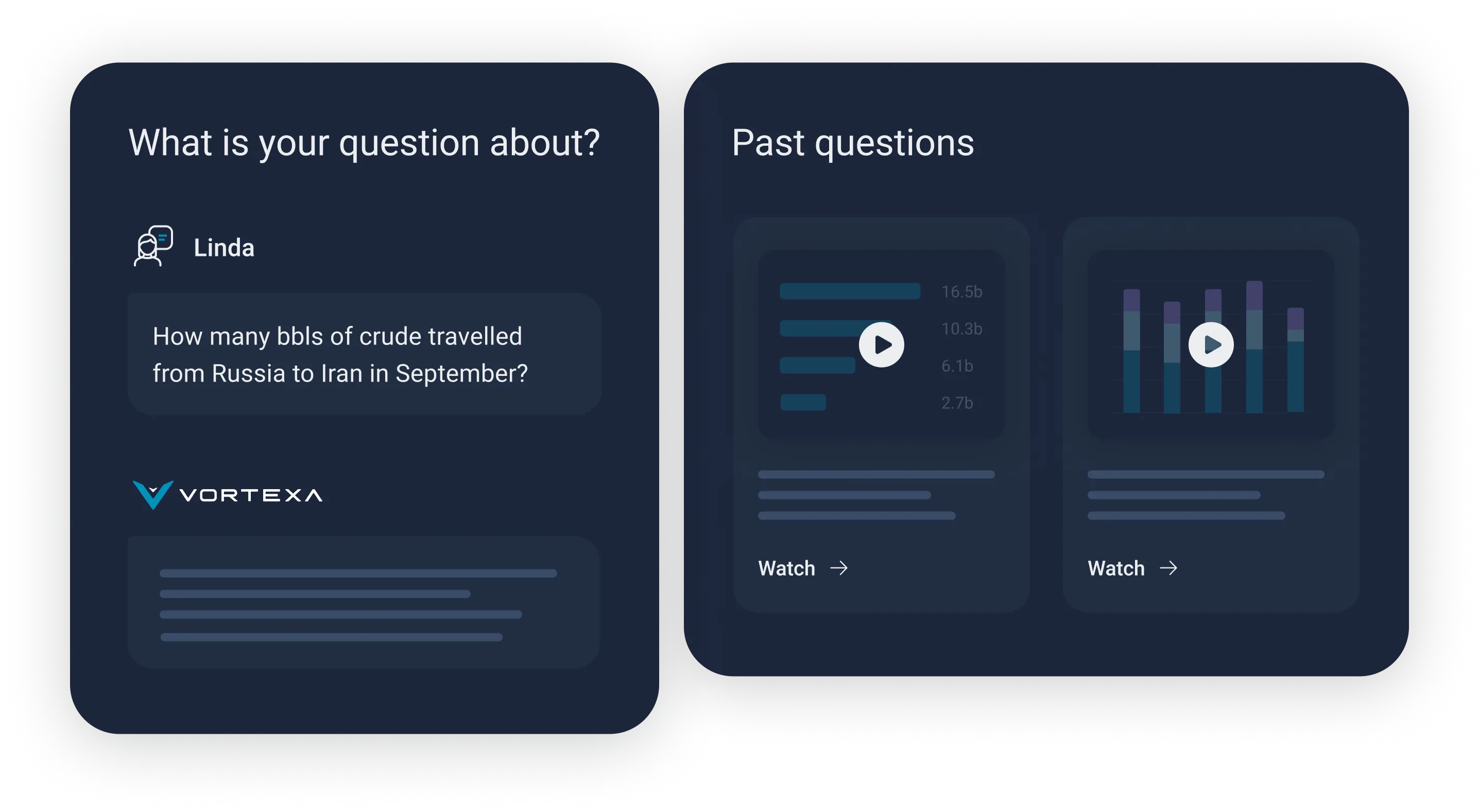 What is your question about?

Linda

How many bbls of crude travelled from Russia to Iran in September?

VORTEXA

Past questions

16.5b
10.3b
6.1b
2.7b

Watch →

Watch →